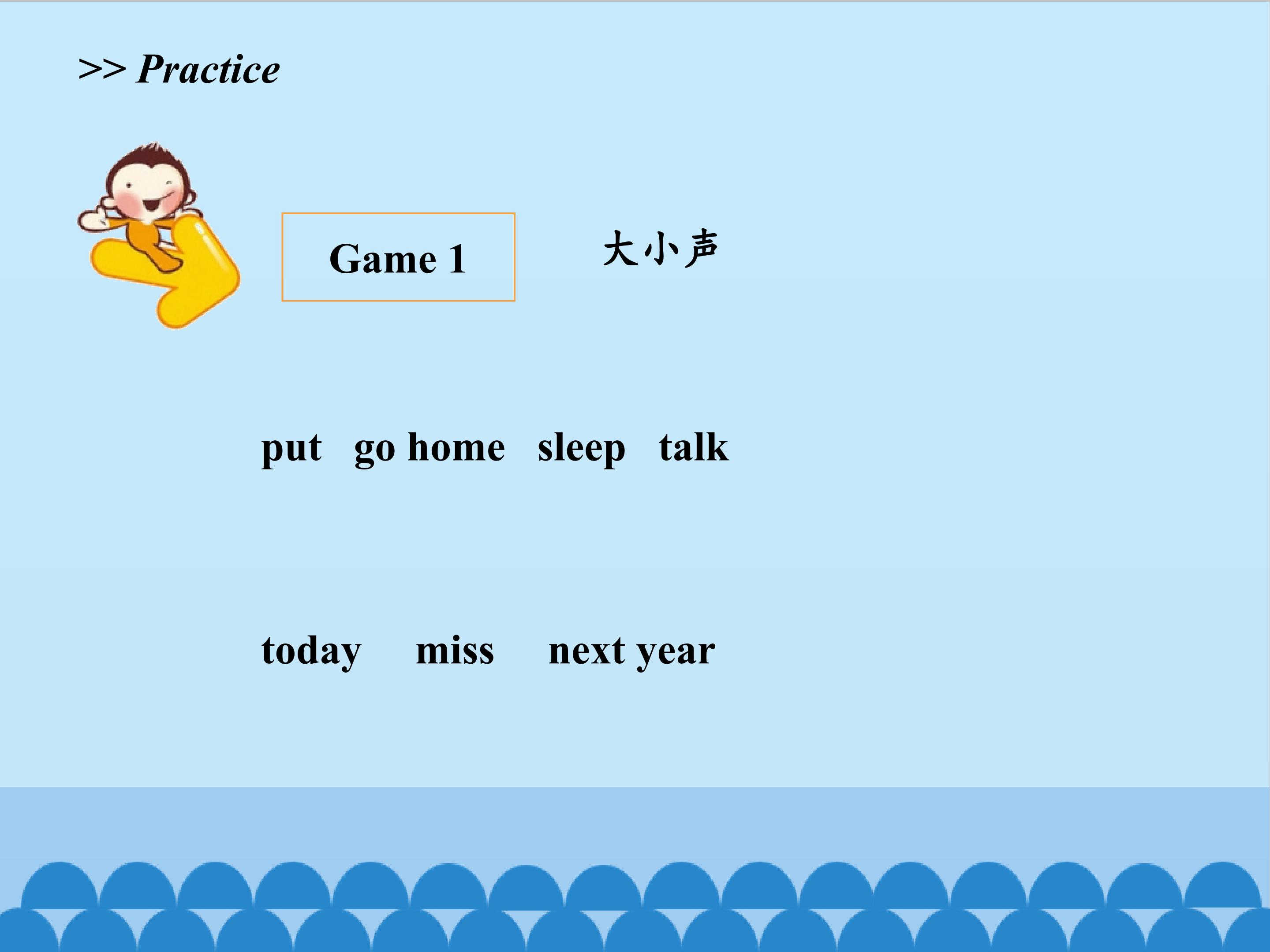 >> Practice

Game 1

大小声

put go home sleep talk

today miss next year